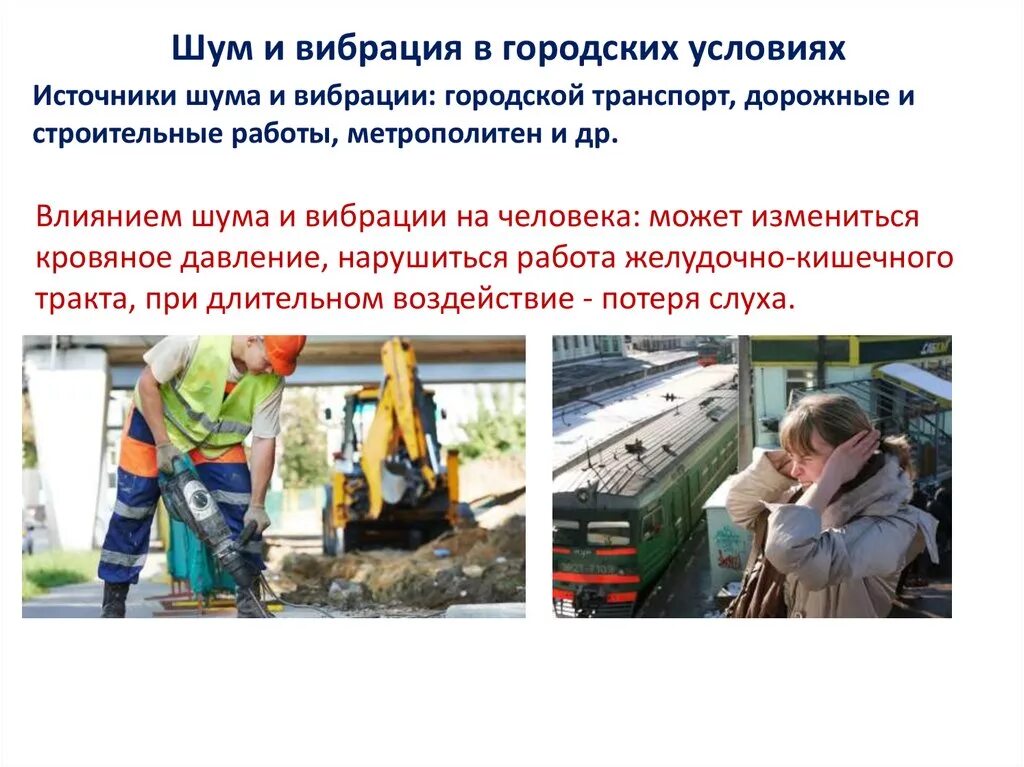 Шум и вибрация в городских условиях

Источники шума и вибрации: городской транспорт, дорожные и строительные работы, метрополитен и др.

Влиянием шума и вибрации на человека: может измениться кровяное давление, нарушиться работа желудочно-кишечного тракта, при длительном воздействие - потеря слуха.